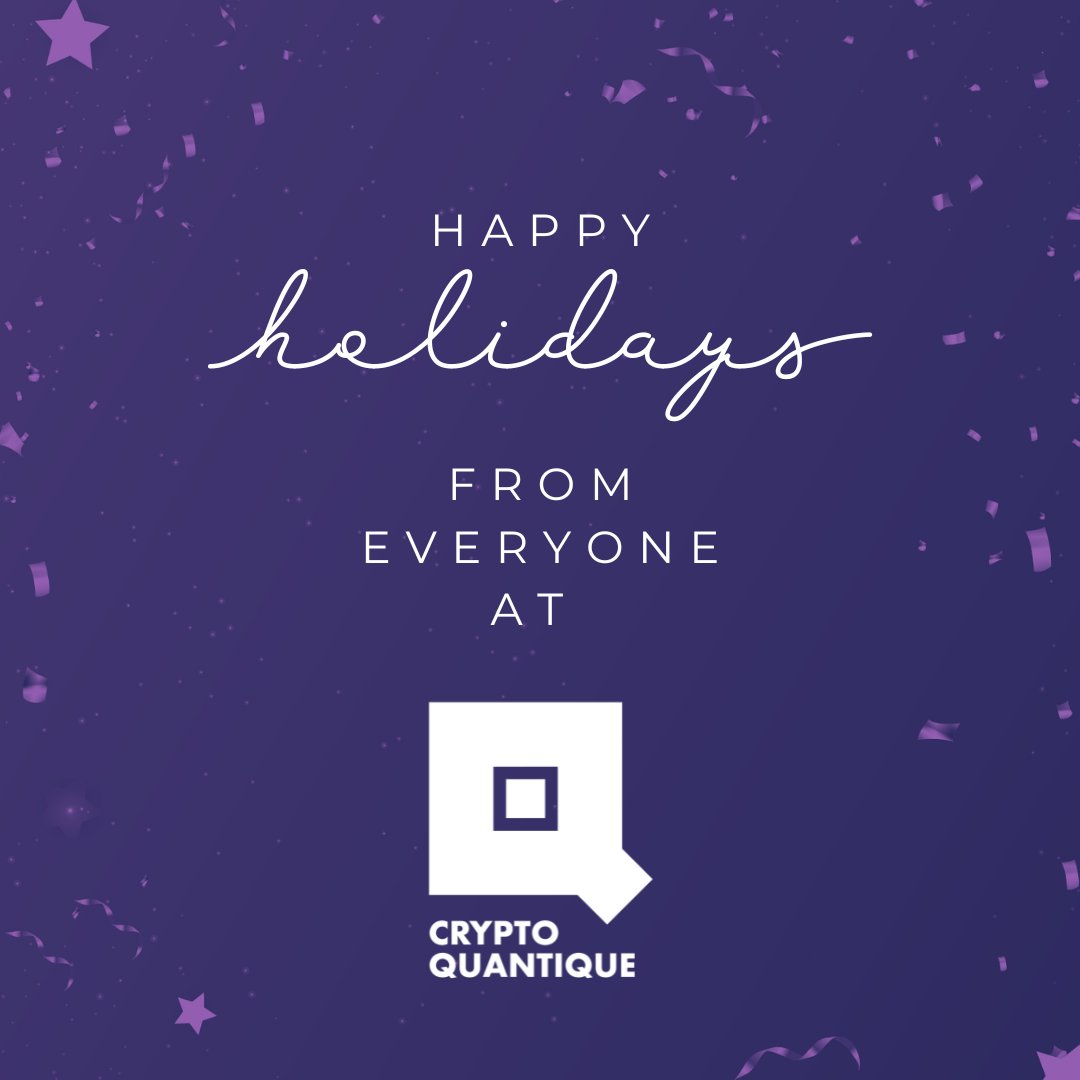 HAPPY
holidays

FROM
EVERYONE
AT

CRYPTO
QUANTIQUE